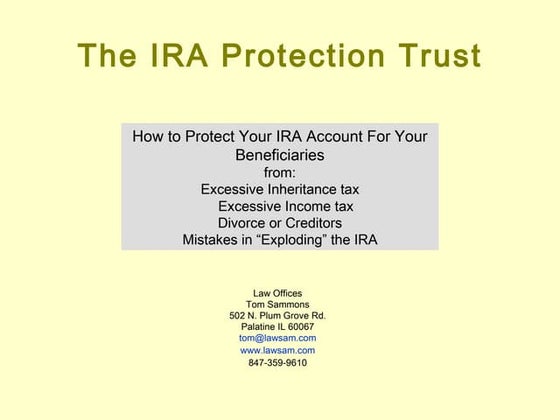 The IRA Protection Trust

How to Protect Your IRA Account For Your Beneficiaries
from:
Excessive Inheritance tax
Excessive Income tax
Divorce or Creditors
Mistakes in “Exploding” the IRA

Law Offices
Tom Sammons
502 N. Plum Grove Rd.
Palatine IL 60067
tom@lawsam.com
www.lawsam.com
847-359-9610